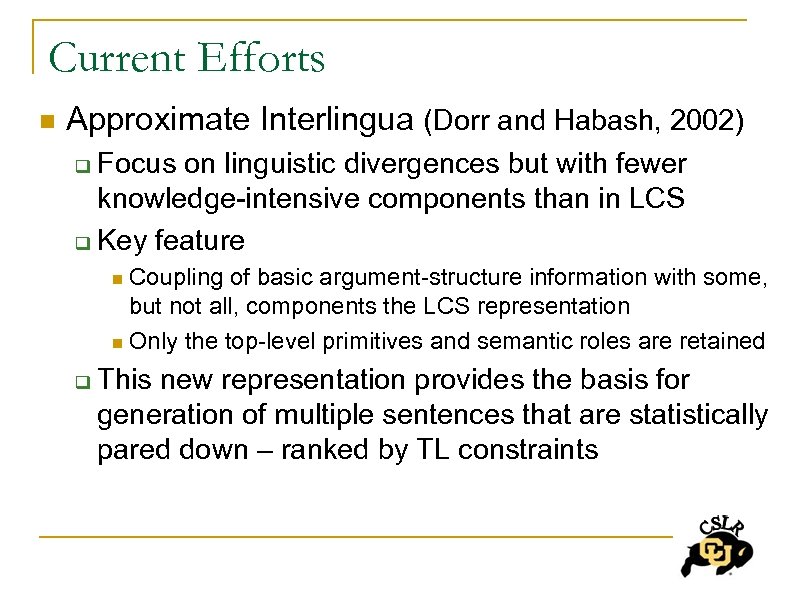 Current Efforts

Approximate Interlingua (Dorr and Habash, 2002)

Focus on linguistic divergences but with fewer knowledge-intensive components than in LCS

Key feature

Coupling of basic argument-structure information with some, but not all, components the LCS representation

Only the top-level primitives and semantic roles are retained

This new representation provides the basis for generation of multiple sentences that are statistically pared down – ranked by TL constraints

CSLR
CU